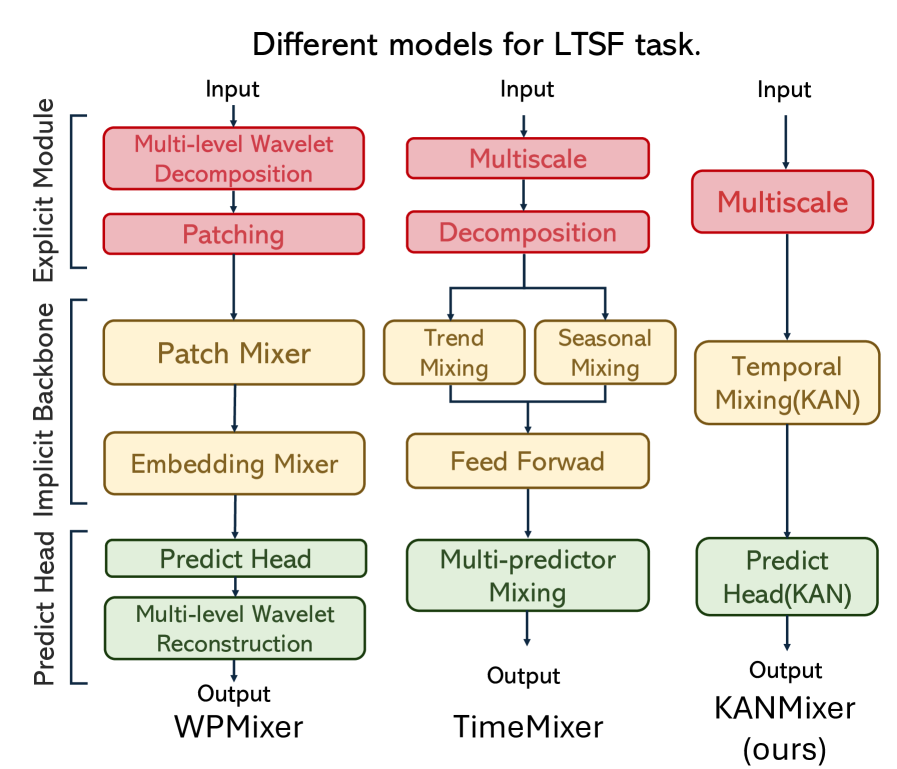 Different models for LTSF task.

Explicit Module
Implicit Backbone
Predict Head

Input
Multi-level Wavelet Decomposition
Patching
Patch Mixer
Embedding Mixer
Predict Head
Multi-level Wavelet Reconstruction
Output
WPMixer

Input
Multiscale
Decomposition
Trend Mixing
Seasonal Mixing
Feed Forwad
Multi-predictor Mixing
Output
TimeMixer

Input
Multiscale
Temporal Mixing(KAN)
Predict Head(KAN)
Output
KANMixer (ours)